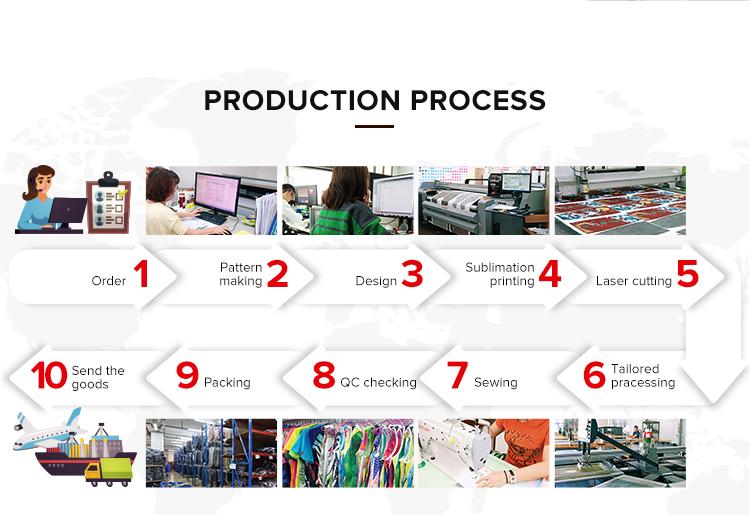 PRODUCTION PROCESS

Order 1

Pattern making 2

Design 3

Sublimation printing 4

Laser cutting 5

10 Send the goods

9 Packing

8 QC checking

7 Sewing

6 Tailored pracessing